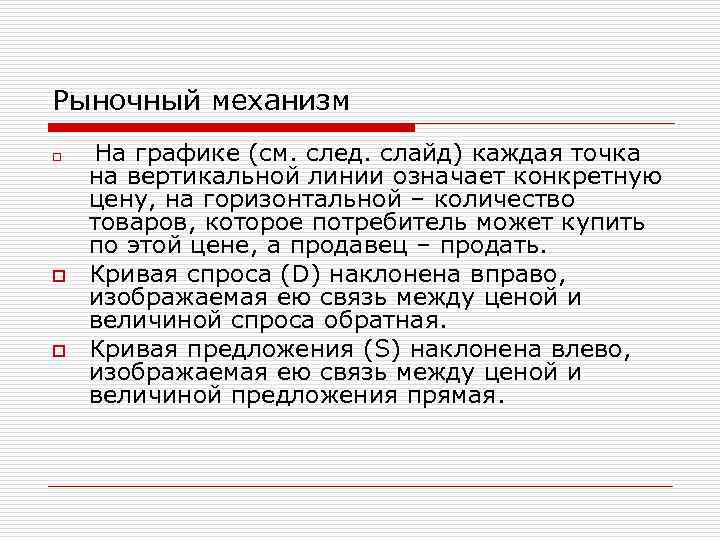 Рыночный механизм

На графике (см. след. слайд) каждая точка на вертикальной линии означает конкретную цену, на горизонтальной – количество товаров, которое потребитель может купить по этой цене, а продавец – продать.

Кривая спроса (D) наклонена вправо, изображаемая ею связь между ценой и величиной спроса обратная.

Кривая предложения (S) наклонена влево, изображаемая ею связь между ценой и величиной предложения прямая.